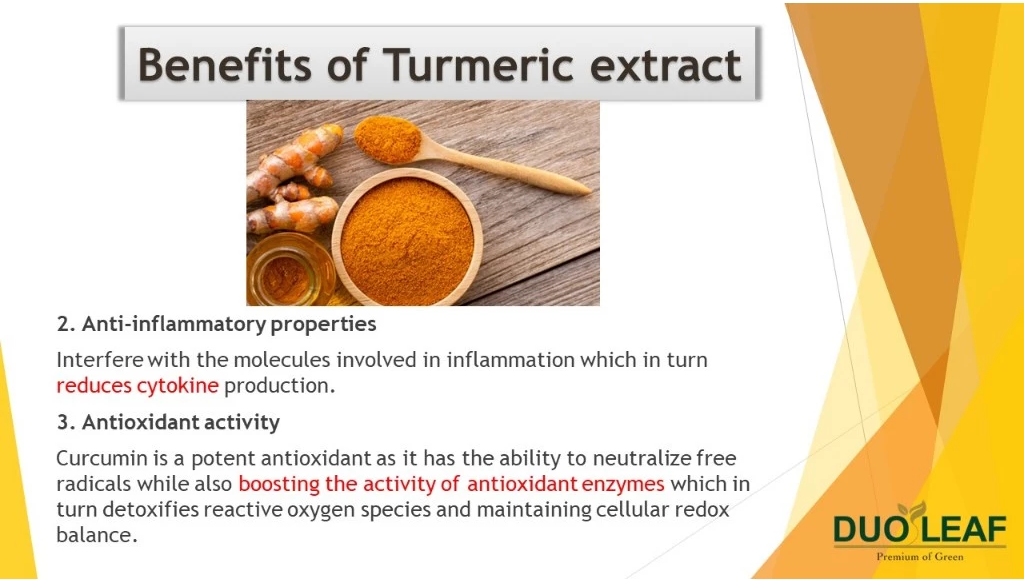 Benefits of Turmeric extract

2. Anti-inflammatory properties

Interfere with the molecules involved in inflammation which in turn reduces cytokine production.

3. Antioxidant activity

Curcumin is a potent antioxidant as it has the ability to neutralize free radicals while also boosting the activity of antioxidant enzymes which in turn detoxifies reactive oxygen species and maintaining cellular redox balance.

DUO LEAF
Premium of Green